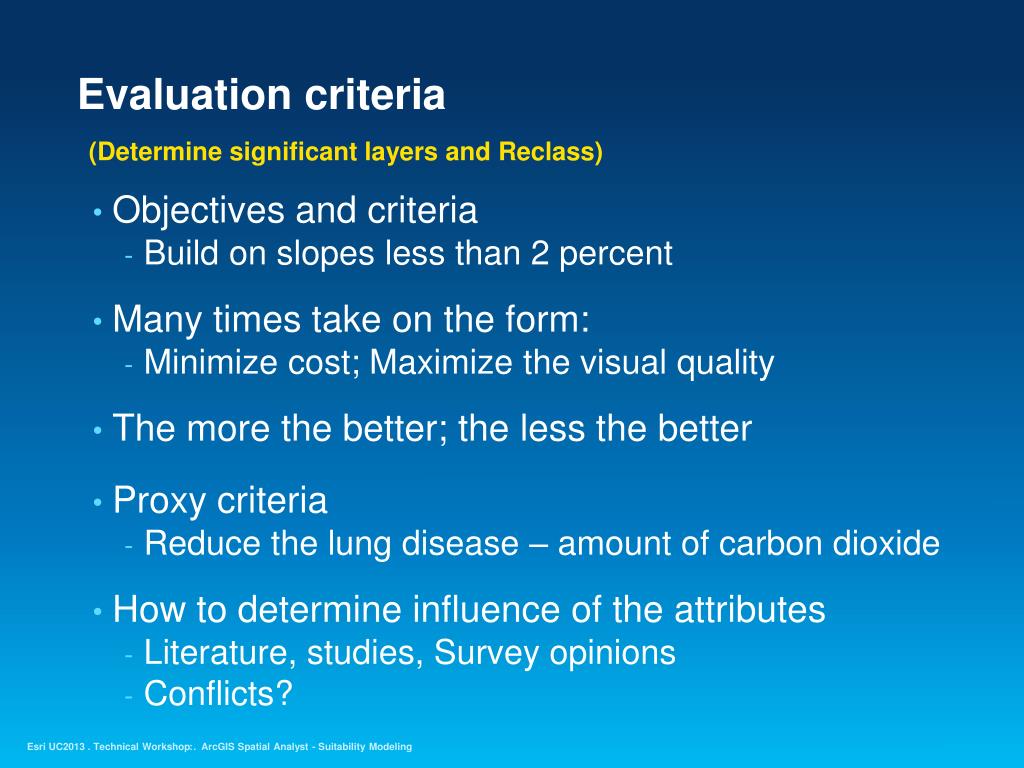 Evaluation criteria

(Determine significant layers and Reclass)

• Objectives and criteria
- Build on slopes less than 2 percent

• Many times take on the form:
- Minimize cost; Maximize the visual quality

• The more the better; the less the better

• Proxy criteria
- Reduce the lung disease – amount of carbon dioxide

• How to determine influence of the attributes
- Literature, studies, Survey opinions
- Conflicts?

Esri UC2013 . Technical Workshop:. ArcGIS Spatial Analyst - Suitability Modeling